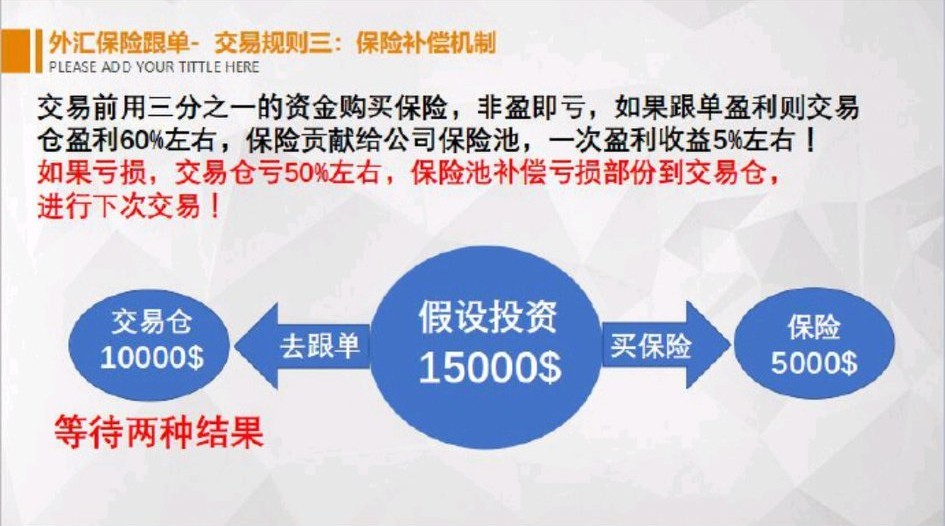 外汇保险跟单- 交易规则三：保险补偿机制
PLEASE ADD YOUR TITTLE HERE

交易前用三分之一的资金购买保险，非盈即亏，如果跟单盈利则交易仓盈利60%左右，保险贡献给公司保险池，一次盈利收益5%左右！
如果亏损，交易仓亏50%左右，保险池补偿亏损部份到交易仓，进行下次交易！

交易仓
10000$

去跟单

假设投资
15000$

买保险

保险
5000$

等待两种结果